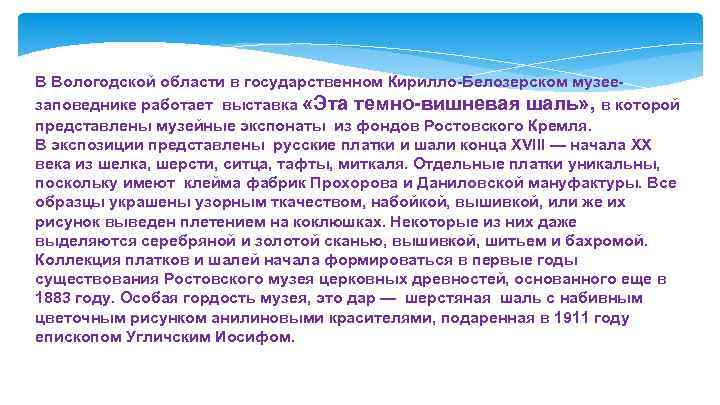 В Вологодской области в государственном Кирилло-Белозерском музее-заповеднике работает выставка «Эта темно-вишневая шаль», в которой представлены музейные экспонаты из фондов Ростовского Кремля.
В экспозиции представлены русские платки и шали конца XVIII — начала XX века из шелка, шерсти, ситца, тафты, миткаля. Отдельные платки уникальны, поскольку имеют клейма фабрик Прохорова и Даниловской мануфактуры. Все образцы украшены узорным ткачеством, набойкой, вышивкой, или же их рисунок выведен плетением на коклюшках. Некоторые из них даже выделяются серебряной и золотой сканью, вышивкой, шитьем и бахромой. Коллекция платков и шалей начала формироваться в первые годы существования Ростовского музея церковных древностей, основанного еще в 1883 году. Особая гордость музея, это дар — шерстяная шаль с набивным цветочным рисунком анилиновыми красителями, подаренная в 1911 году епископом Угличским Иосифом.